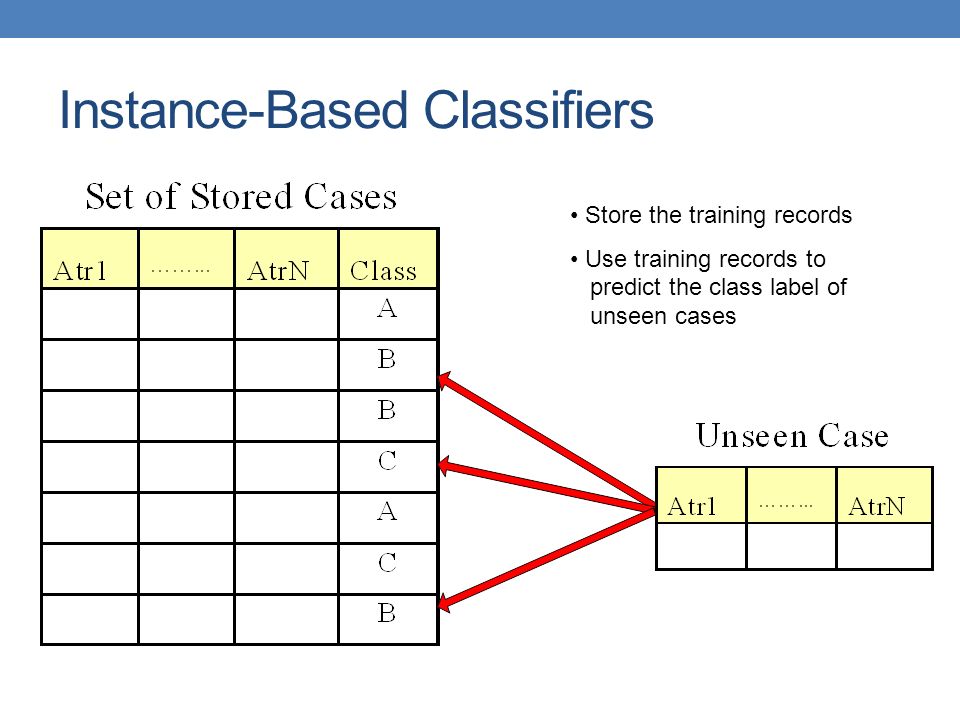 Instance-Based Classifiers

Set of Stored Cases

| Atr1 | ……… | AtrN | Class |
|---|---|---|---|
| | | | A |
| | | | B |
| | | | B |
| | | | C |
| | | | A |
| | | | C |
| | | | B |

• Store the training records

• Use training records to predict the class label of unseen cases

Unseen Case

| Atr1 | ……… | AtrN |
|---|---|---|
| | | |